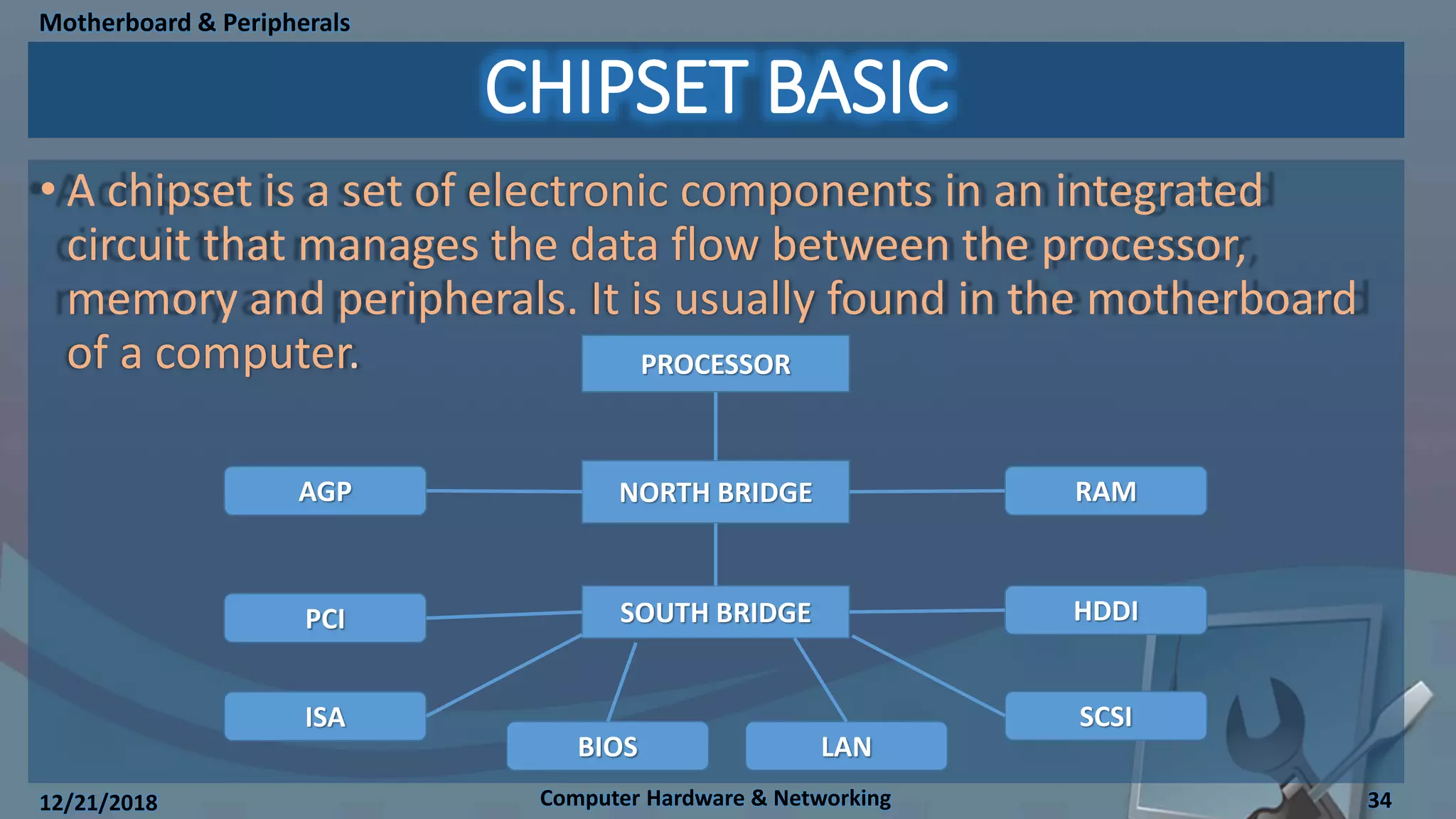 Motherboard & Peripherals

CHIPSET BASIC

• A chipset is a set of electronic components in an integrated circuit that manages the data flow between the processor, memory and peripherals. It is usually found in the motherboard of a computer.

PROCESSOR

AGP

NORTH BRIDGE

RAM

PCI

SOUTH BRIDGE

HDDI

ISA

BIOS

LAN

SCSI

12/21/2018

Computer Hardware & Networking

34